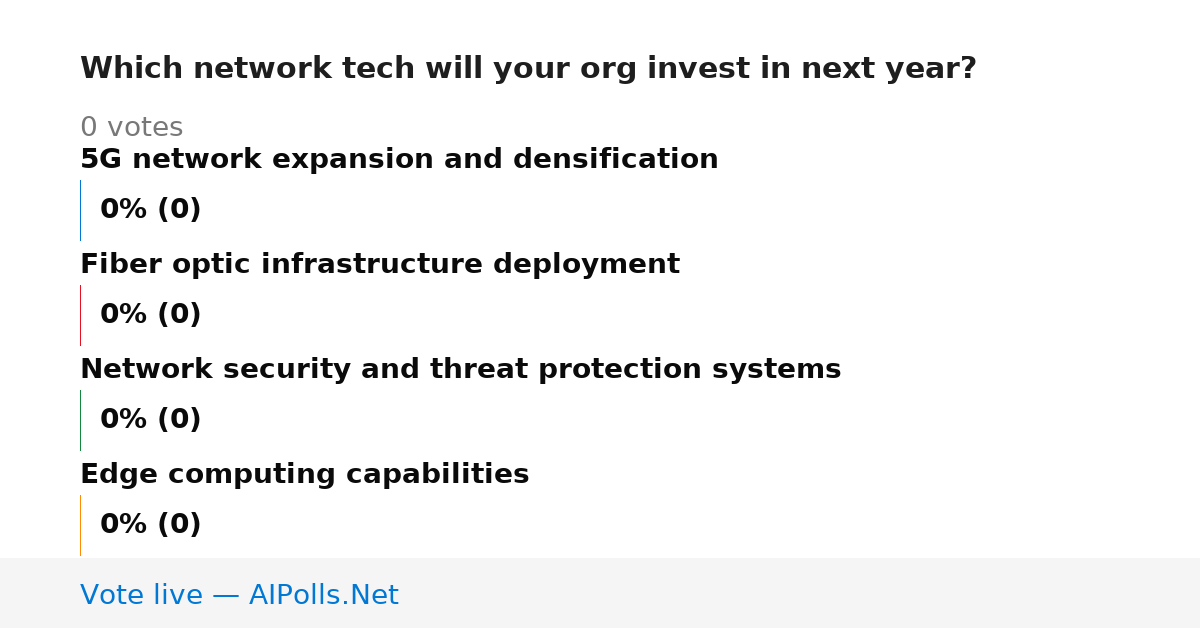 Which network tech will your org invest in next year?

0 votes

5G network expansion and densification

0% (0)

Fiber optic infrastructure deployment

0% (0)

Network security and threat protection systems

0% (0)

Edge computing capabilities

0% (0)

Vote live — AIPolls.Net